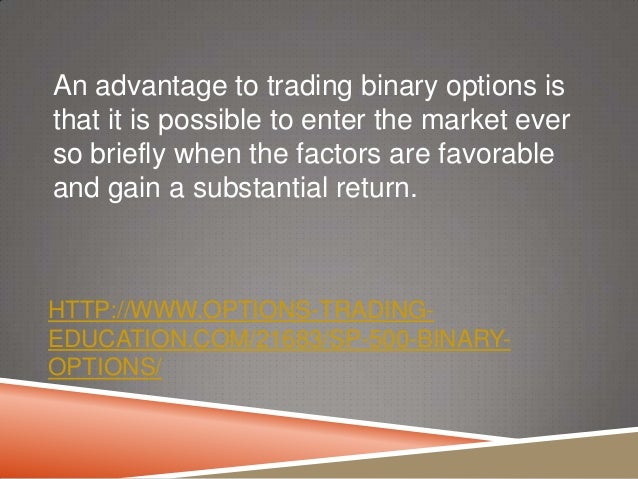 An advantage to trading binary options is that it is possible to enter the market ever so briefly when the factors are favorable and gain a substantial return.

HTTP://WWW.OPTIONS-TRADING-EDUCATION.COM/21683/SP-500-BINARY-OPTIONS/